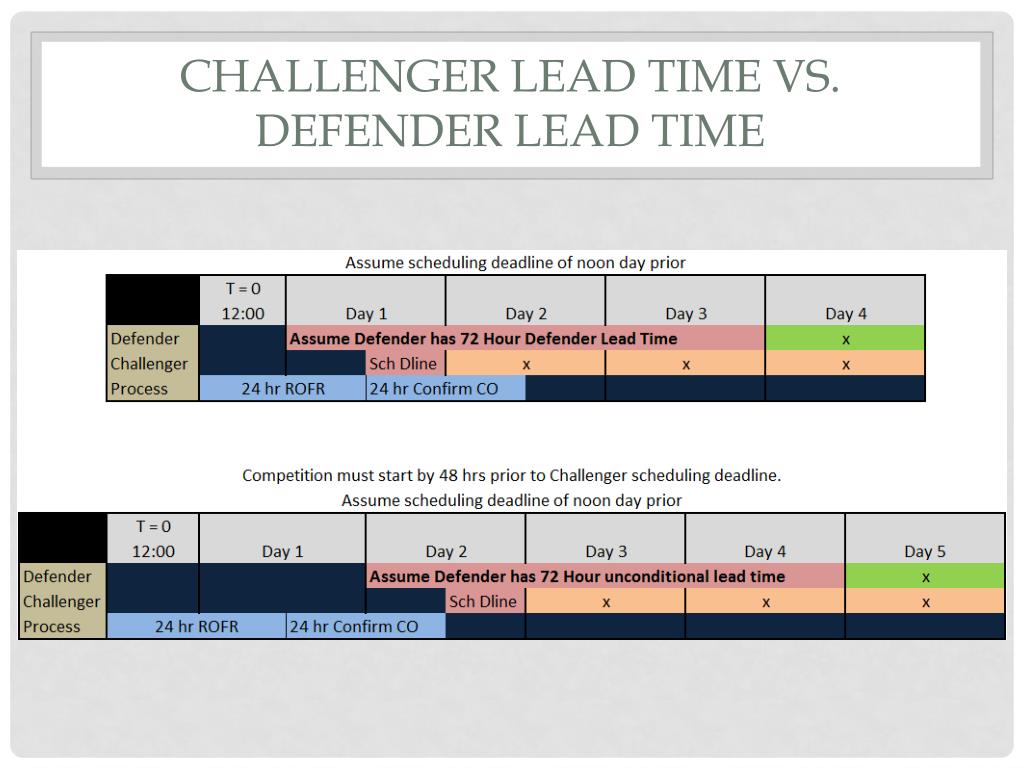 CHALLENGER LEAD TIME VS. DEFENDER LEAD TIME

Assume scheduling deadline of noon day prior

| | T = 0 12:00 | Day 1 | Day 2 | Day 3 | Day 4 |
|---|---|---|---|---|---|
| Defender | | Assume Defender has 72 Hour Defender Lead Time | | | x |
| Challenger | | Sch Dline | x | x | x |
| Process | 24 hr ROFR | 24 hr Confirm CO | | | |

Competition must start by 48 hrs prior to Challenger scheduling deadline.
Assume scheduling deadline of noon day prior

| | T = 0 12:00 | Day 1 | Day 2 | Day 3 | Day 4 | Day 5 |
|---|---|---|---|---|---|---|
| Defender | | | Assume Defender has 72 Hour unconditional lead time | | | x |
| Challenger | | | Sch Dline | x | x | x |
| Process | 24 hr ROFR | 24 hr Confirm CO | | | | |